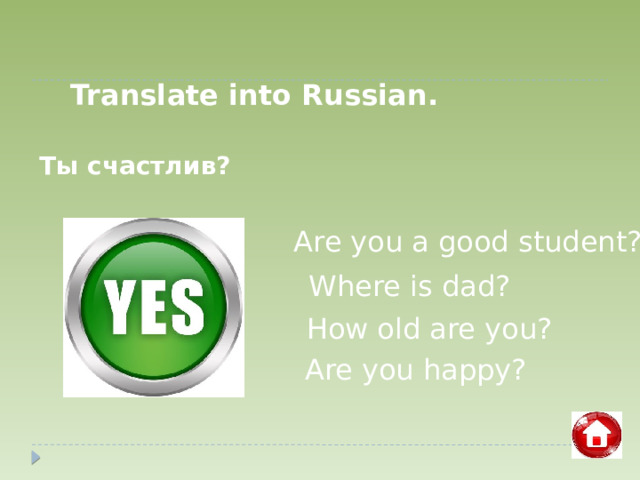 Translate into Russian.

Ты счастлив?

YES

Are you a good student?

Where is dad?

How old are you?

Are you happy?